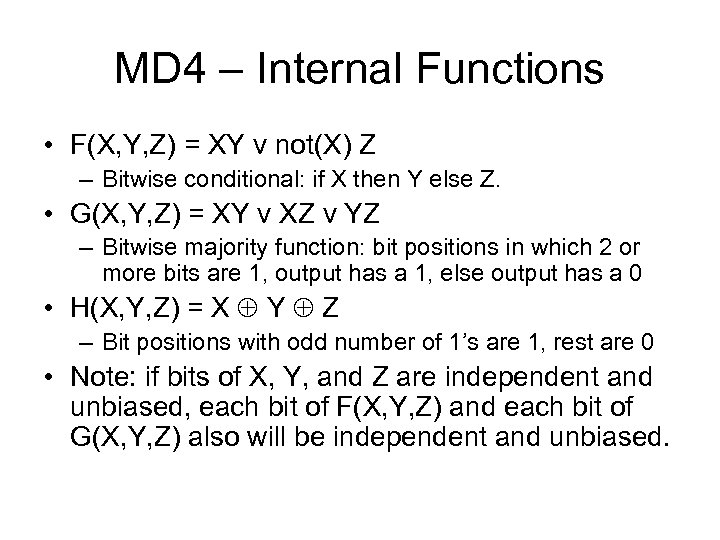 MD4 – Internal Functions

• F(X,Y,Z) = XY v not(X) Z
– Bitwise conditional: if X then Y else Z.

• G(X,Y,Z) = XY v XZ v YZ
– Bitwise majority function: bit positions in which 2 or more bits are 1, output has a 1, else output has a 0

• H(X,Y,Z) = X $\oplus$ Y $\oplus$ Z
– Bit positions with odd number of 1's are 1, rest are 0

• Note: if bits of X, Y, and Z are independent and unbiased, each bit of F(X,Y,Z) and each bit of G(X,Y,Z) also will be independent and unbiased.